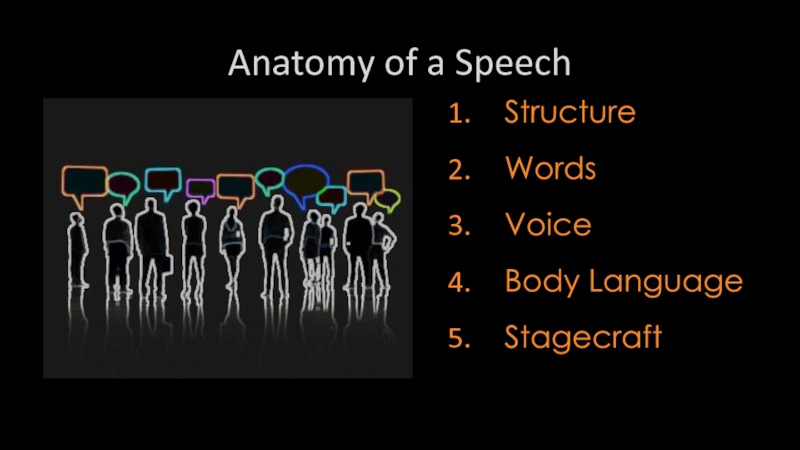 Anatomy of a Speech

1. Structure
2. Words
3. Voice
4. Body Language
5. Stagecraft